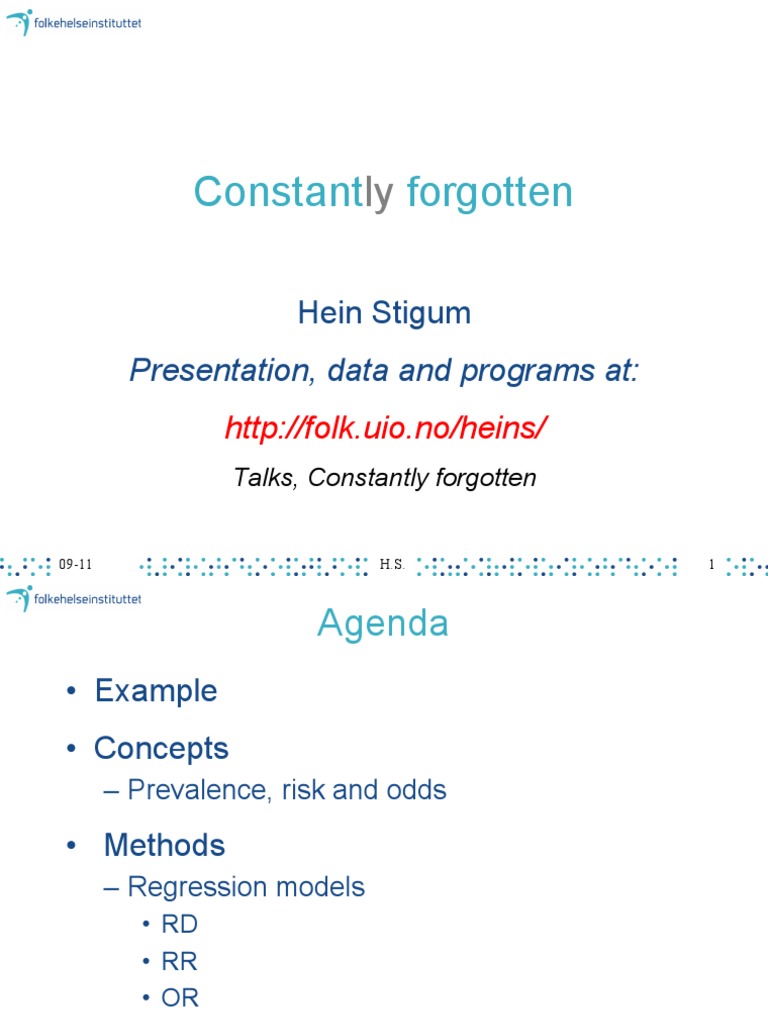 folkehelseinstituttet

Constantly forgotten

Hein Stigum

Presentation, data and programs at:

http://folk.uio.no/heins/

Talks, Constantly forgotten

09-11 H.S. 1

folkehelseinstituttet

Agenda

• Example
• Concepts
– Prevalence, risk and odds
• Methods
– Regression models
• RD
• RR
• OR